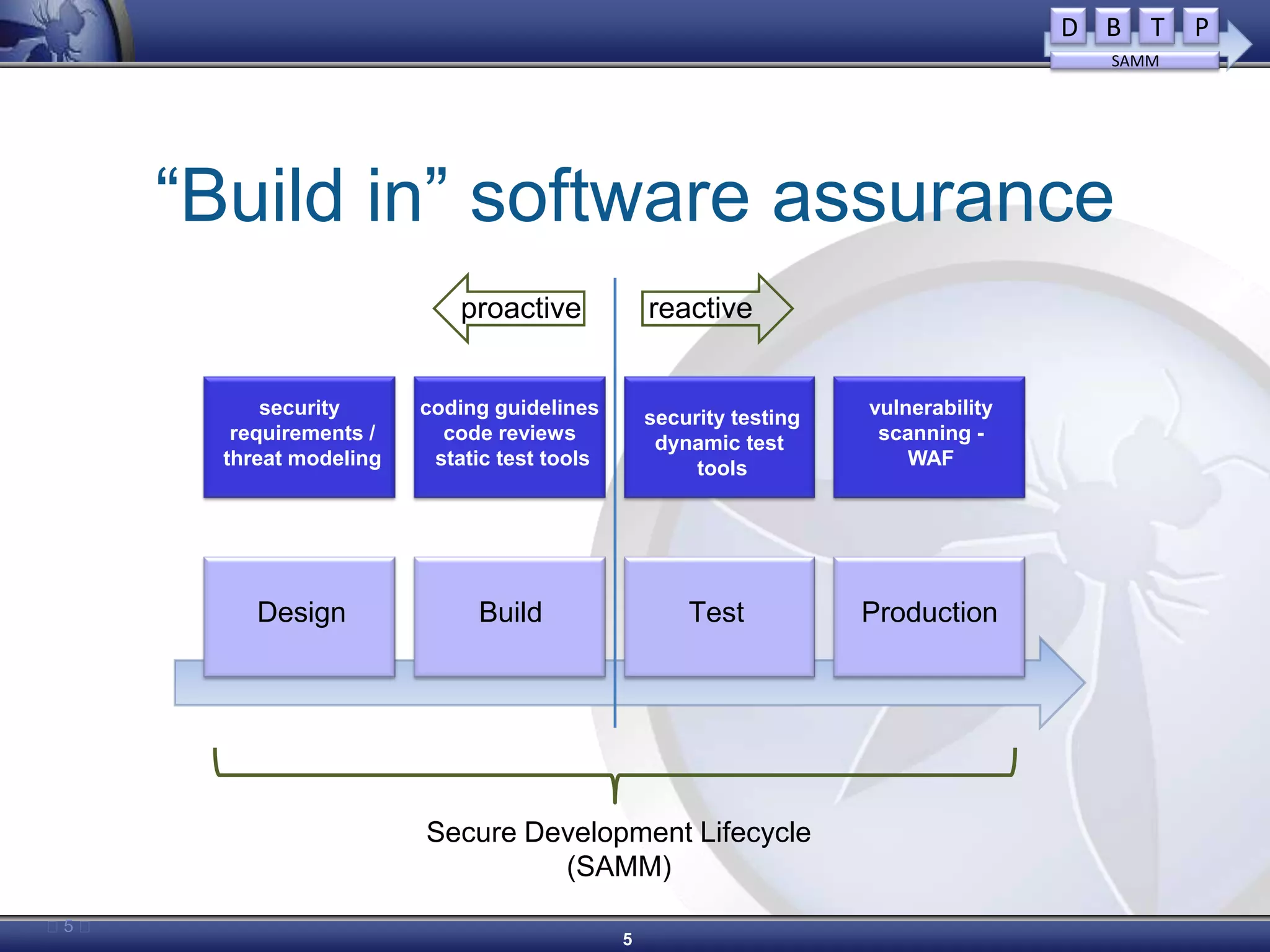 D B T P
SAMM

“Build in” software assurance

proactive

reactive

security requirements / threat modeling

coding guidelines code reviews static test tools

security testing dynamic test tools

vulnerability scanning - WAF

Design

Build

Test

Production

Secure Development Lifecycle (SAMM)

5

5